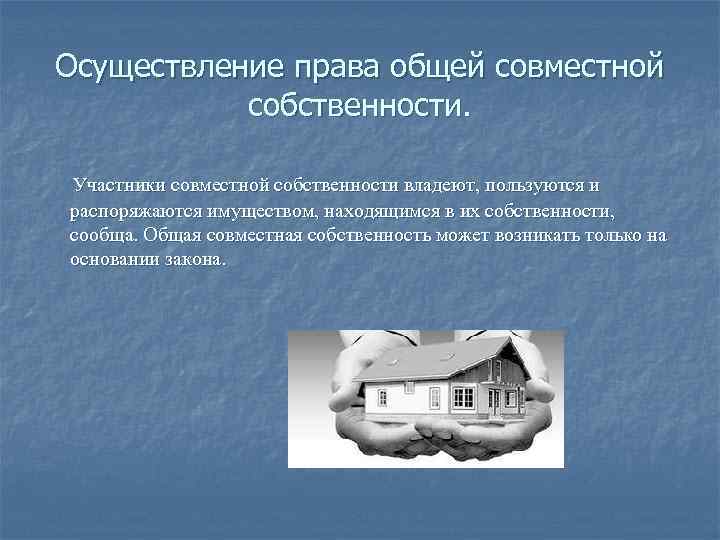 Осуществление права общей совместной собственности.

Участники совместной собственности владеют, пользуются и распоряжаются имуществом, находящимся в их собственности, сообща. Общая совместная собственность может возникать только на основании закона.